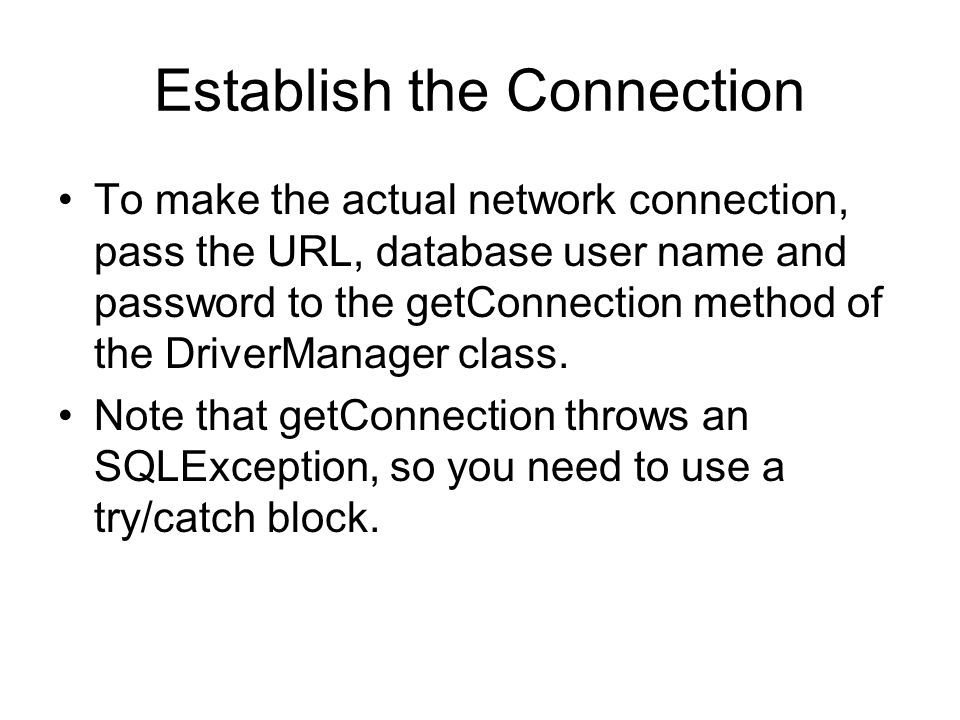 Establish the Connection

• To make the actual network connection, pass the URL, database user name and password to the getConnection method of the DriverManager class.
• Note that getConnection throws an SQLException, so you need to use a try/catch block.